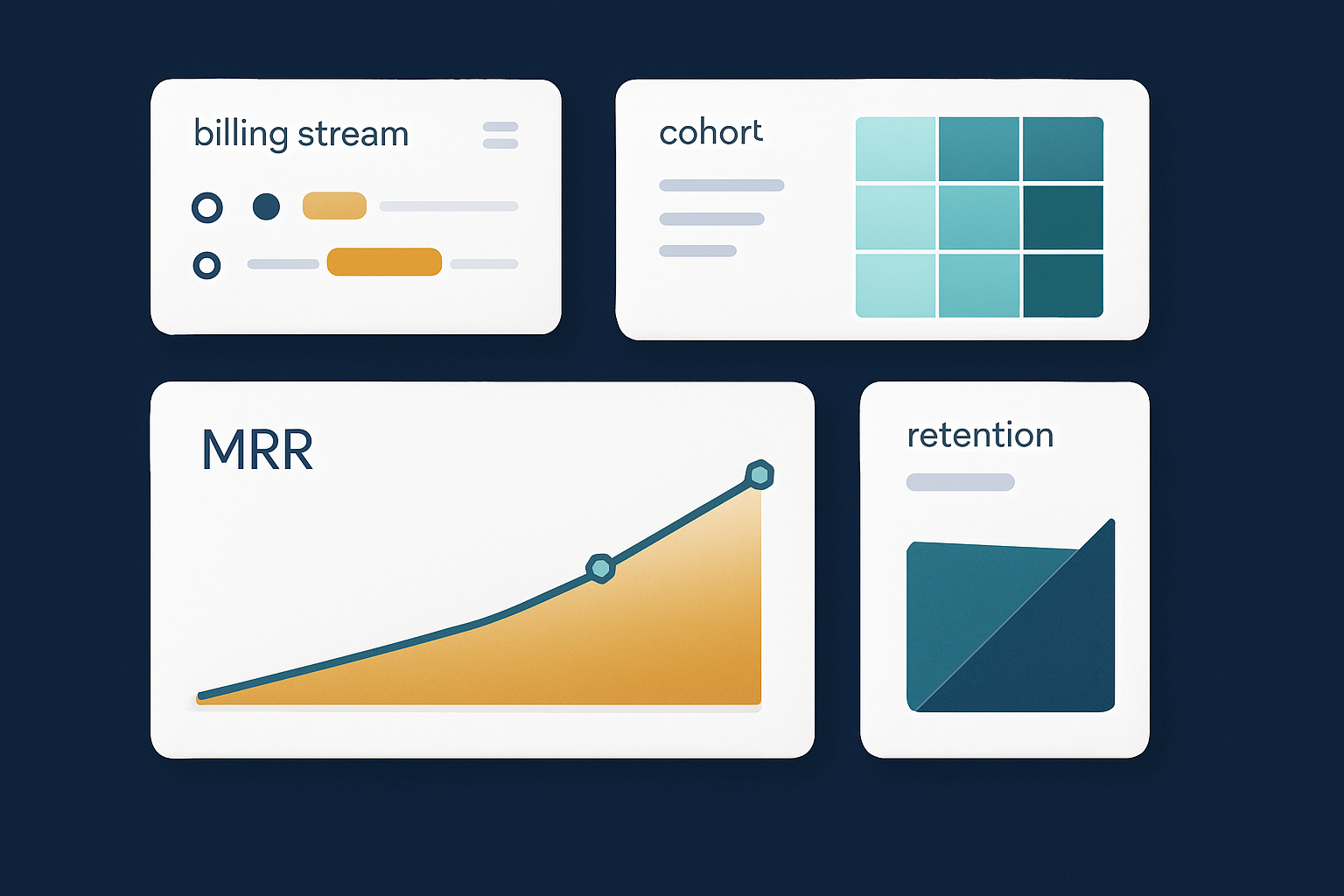 billing stream

cohort

MRR

retention